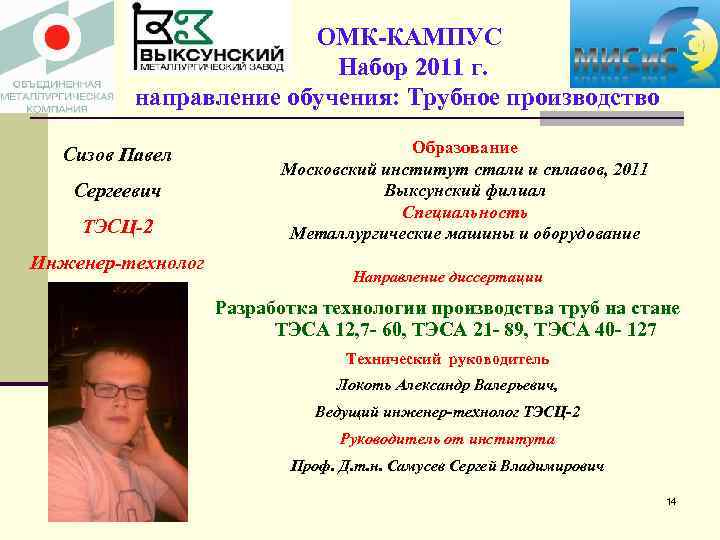 ОБЪЕДИНЕННАЯ МЕТАЛЛУРГИЧЕСКАЯ КОМПАНИЯ

ВЫКСУНСКИЙ МЕТАЛЛУРГИЧЕСКИЙ ЗАВОД

МИСиС

ОМК-КАМПУС
Набор 2011 г.
направление обучения: Трубное производство

Сизов Павел
Сергеевич
ТЭСЦ-2
Инженер-технолог

Образование
Московский институт стали и сплавов, 2011
Выксунский филиал
Специальность
Металлургические машины и оборудование

Направление диссертации

Разработка технологии производства труб на стане ТЭСА 12,7- 60, ТЭСА 21- 89, ТЭСА 40- 127

Технический руководитель
Локоть Александр Валерьевич,
Ведущий инженер-технолог ТЭСЦ-2
Руководитель от института
Проф. Д.т.н. Самусев Сергей Владимирович

14